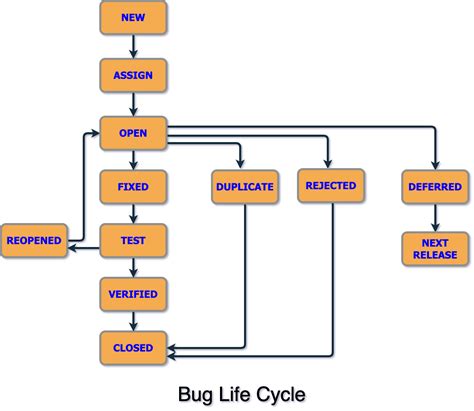 NEW
ASSIGN
OPEN
FIXED
DUPLICATE
REJECTED
DEFERRED
REOPENED
TEST
NEXT RELEASE
VERIFIED
CLOSED

Bug Life Cycle